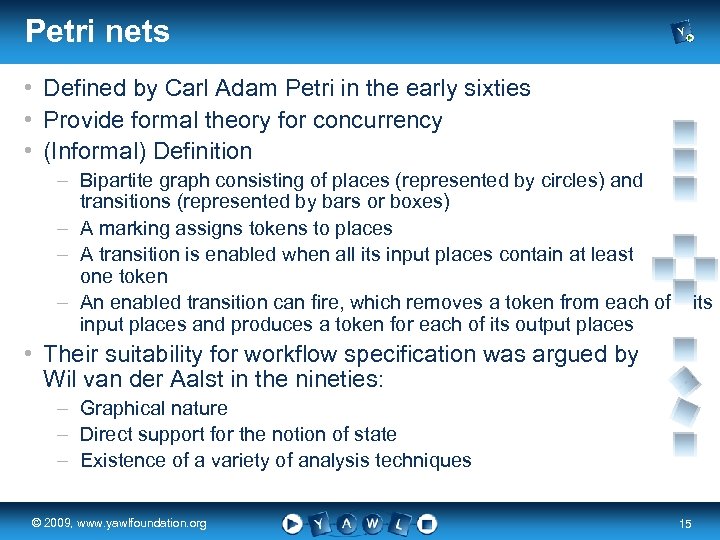 Petri nets

• Defined by Carl Adam Petri in the early sixties
• Provide formal theory for concurrency
• (Informal) Definition
– Bipartite graph consisting of places (represented by circles) and transitions (represented by bars or boxes)
– A marking assigns tokens to places
– A transition is enabled when all its input places contain at least one token
– An enabled transition can fire, which removes a token from each of its input places and produces a token for each of its output places
• Their suitability for workflow specification was argued by Wil van der Aalst in the nineties:
– Graphical nature
– Direct support for the notion of state
– Existence of a variety of analysis techniques

© 2009, www.yawlfoundation.org

Y A W L

15